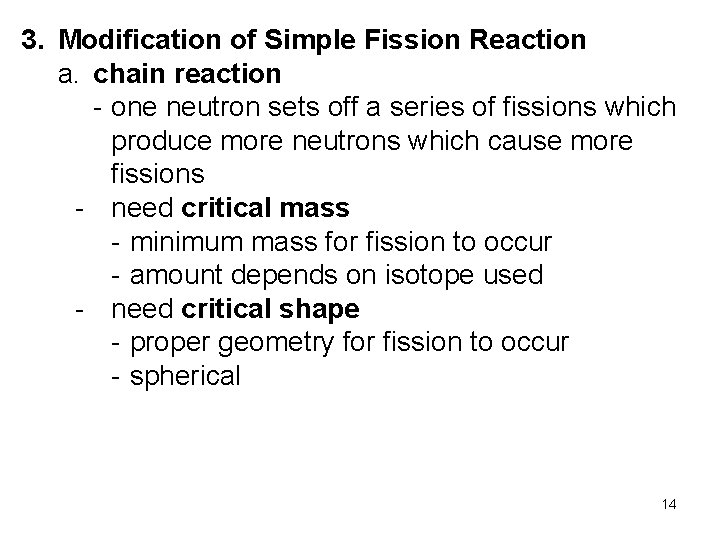 3. Modification of Simple Fission Reaction
a. chain reaction
- one neutron sets off a series of fissions which produce more neutrons which cause more fissions
- need critical mass
- minimum mass for fission to occur
- amount depends on isotope used
- need critical shape
- proper geometry for fission to occur
- spherical

14